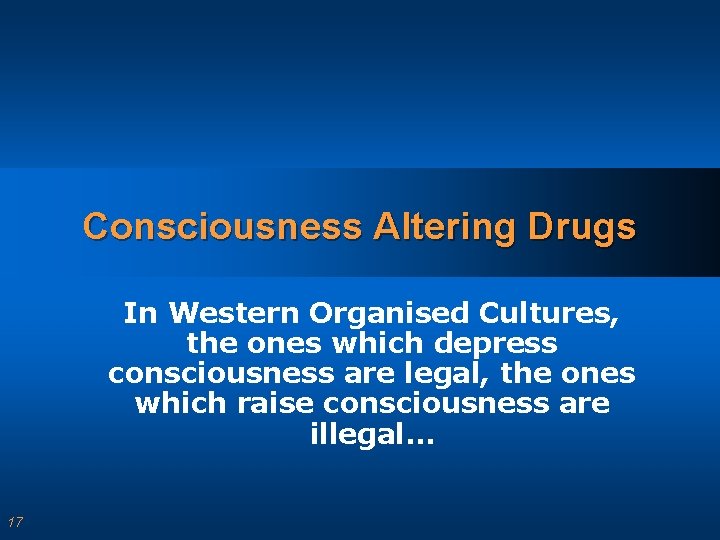 Consciousness Altering Drugs

In Western Organised Cultures, the ones which depress consciousness are legal, the ones which raise consciousness are illegal…

17